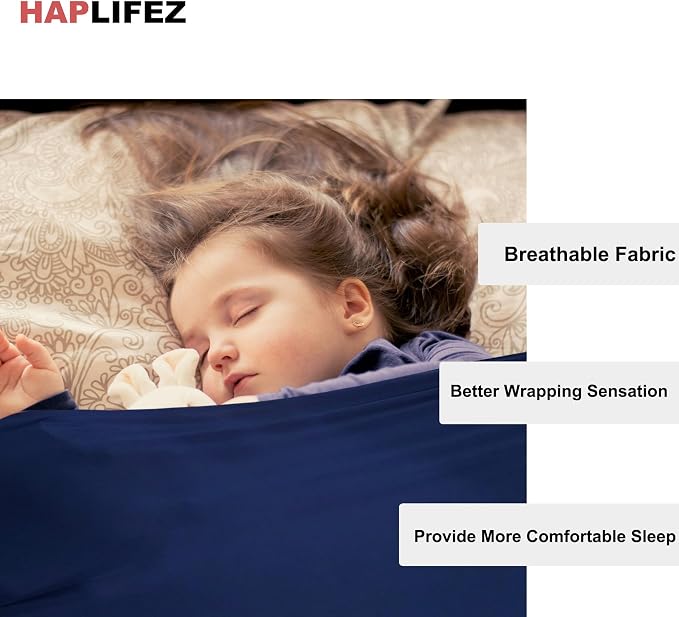 HAPLIFEZ

Breathable Fabric

Better Wrapping Sensation

Provide More Comfortable Sleep